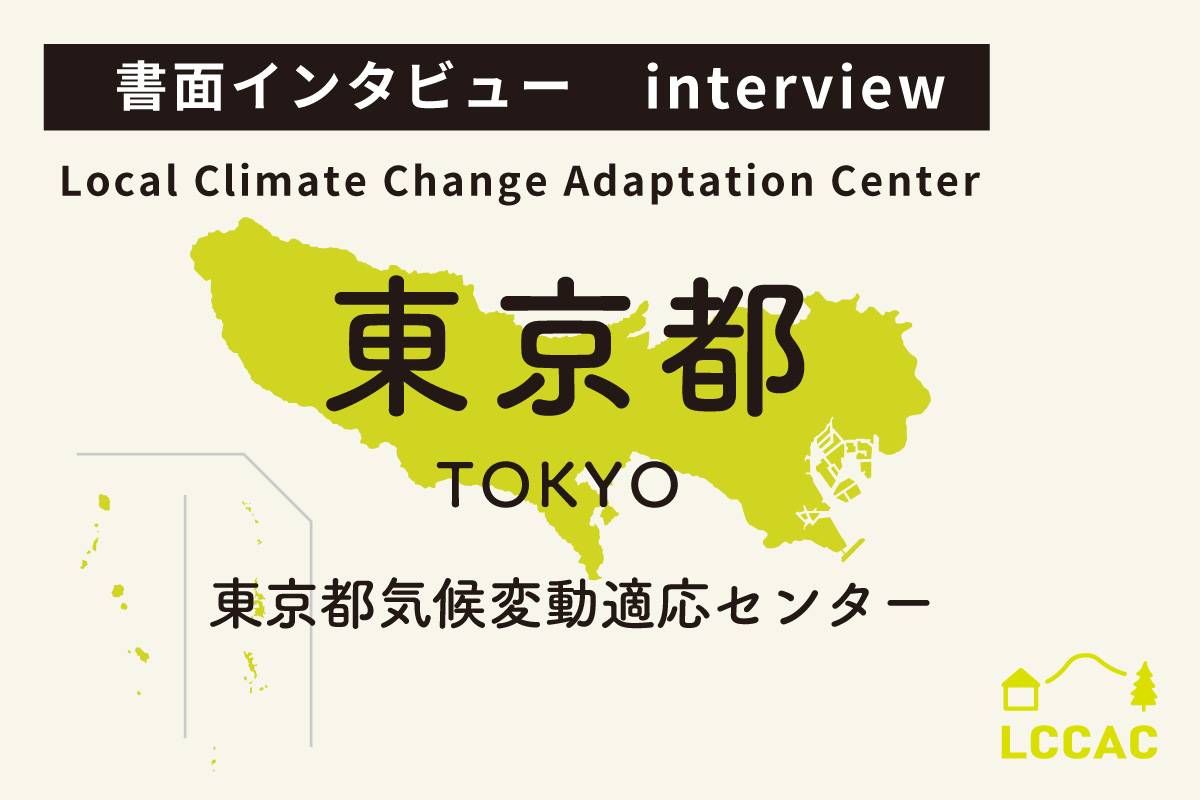 書面インタビュー interview

Local Climate Change Adaptation Center

東京都

TOKYO

東京都気候変動適応センター

LCCAC